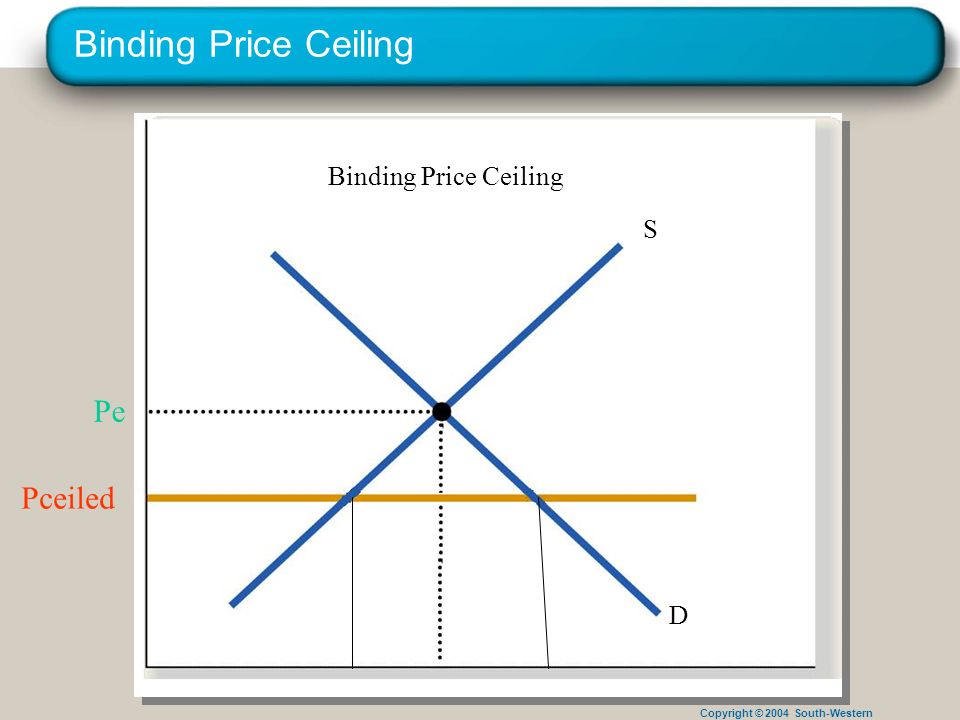 Binding Price Ceiling

Binding Price Ceiling

S

Pe

Pceiled

D

Copyright © 2004 South-Western